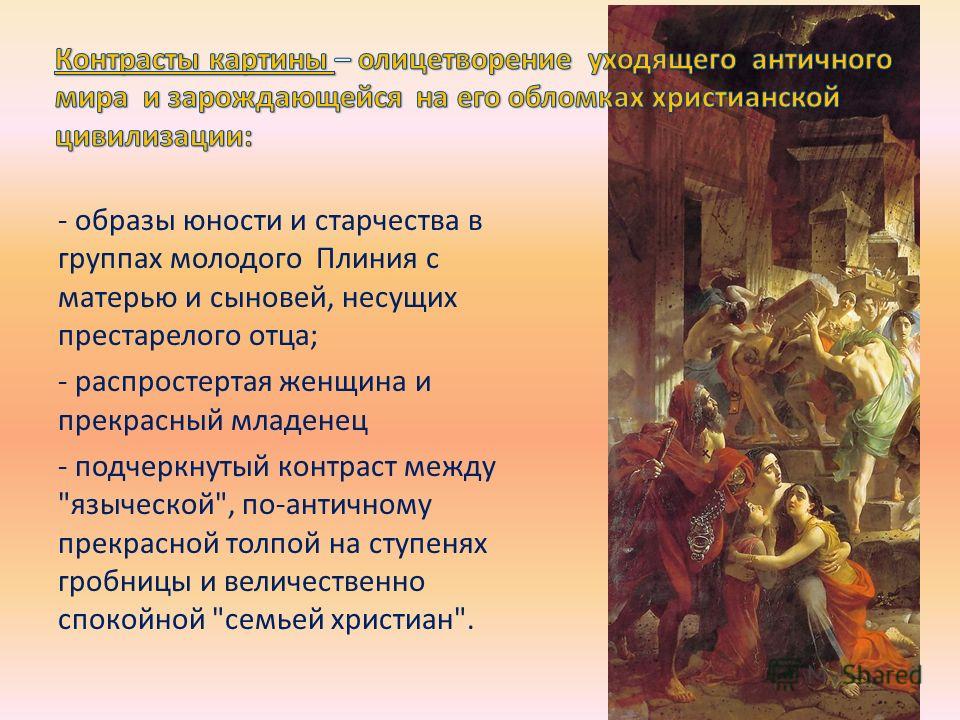 Контрасты картины – олицетворение уходящего античного мира и зарождающейся на его обломках христианской цивилизации:

- образы юности и старчества в группах молодого Плиния с матерью и сыновей, несущих престарелого отца;

- распростертая женщина и прекрасный младенец

- подчеркнутый контраст между "языческой", по-античному прекрасной толпой на ступенях гробницы и величественно спокойной "семьей христиан".

Shared